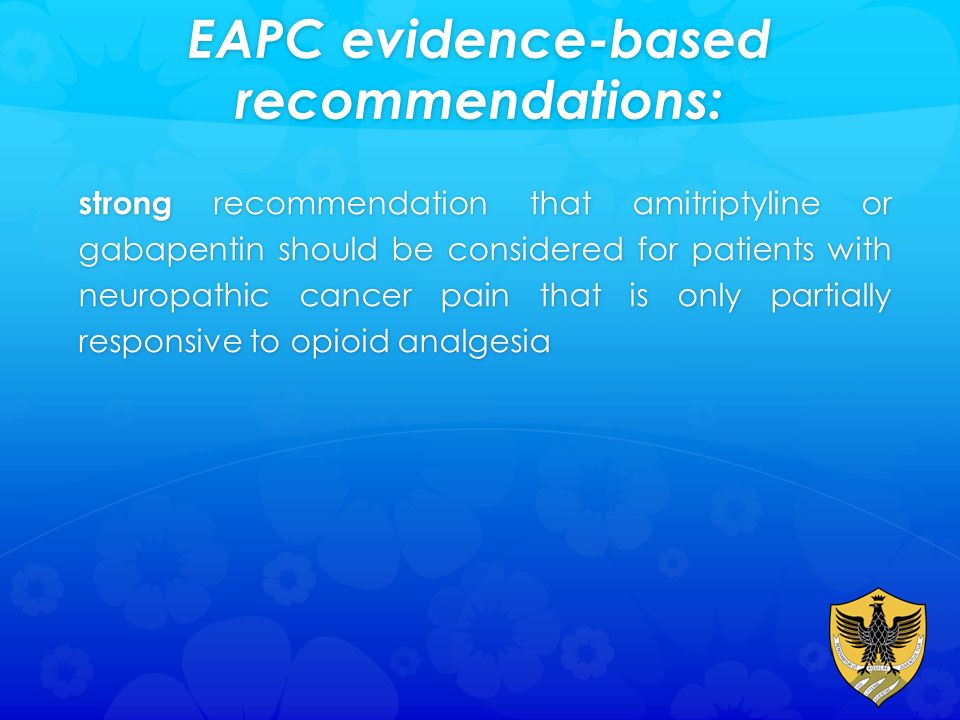 EAPC evidence-based recommendations:

strong recommendation that amitriptyline or gabapentin should be considered for patients with neuropathic cancer pain that is only partially responsive to opioid analgesia